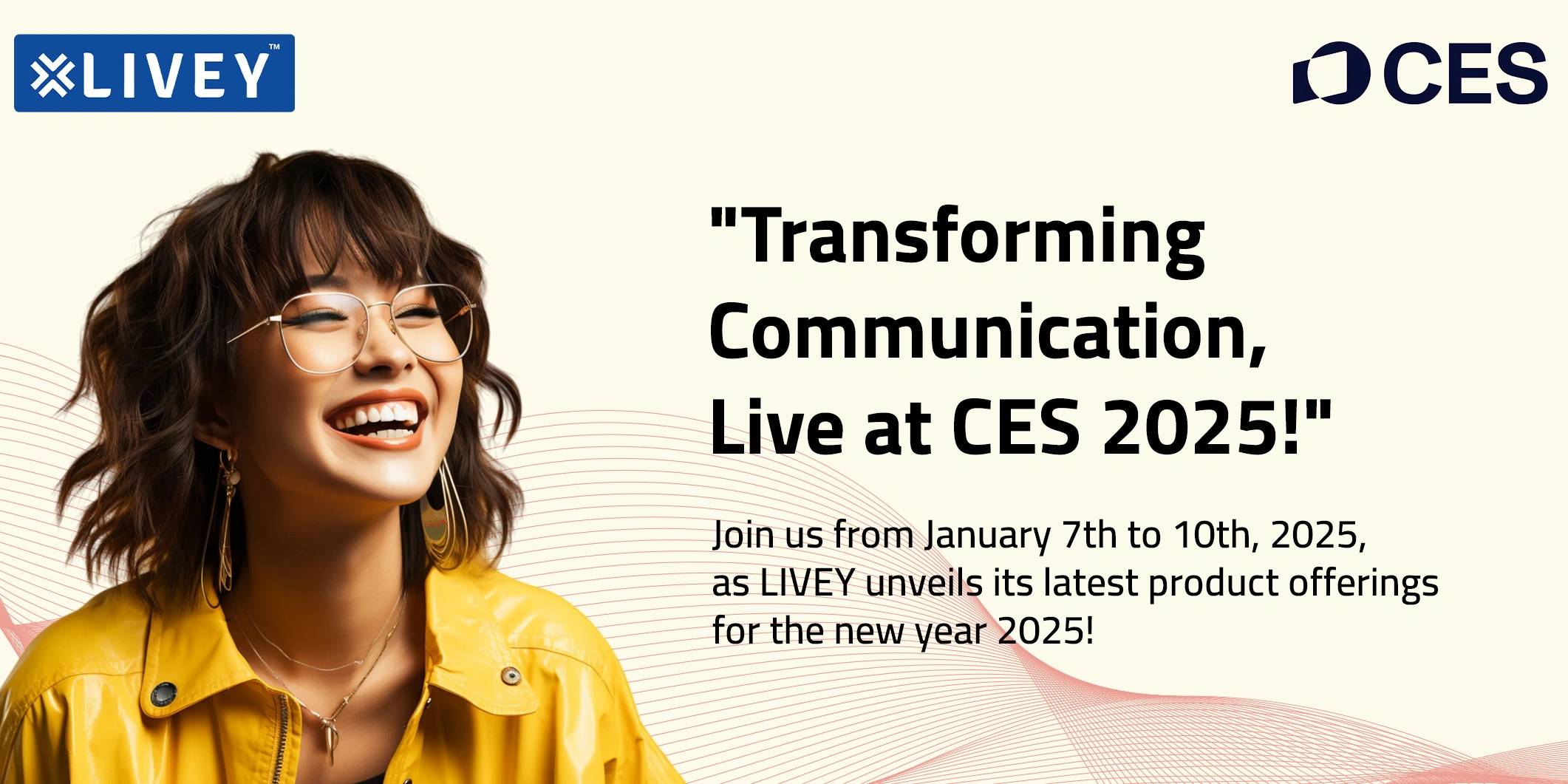 LIVEY™

CES

"Transforming Communication, Live at CES 2025!"

Join us from January 7th to 10th, 2025, as LIVEY unveils its latest product offerings for the new year 2025!